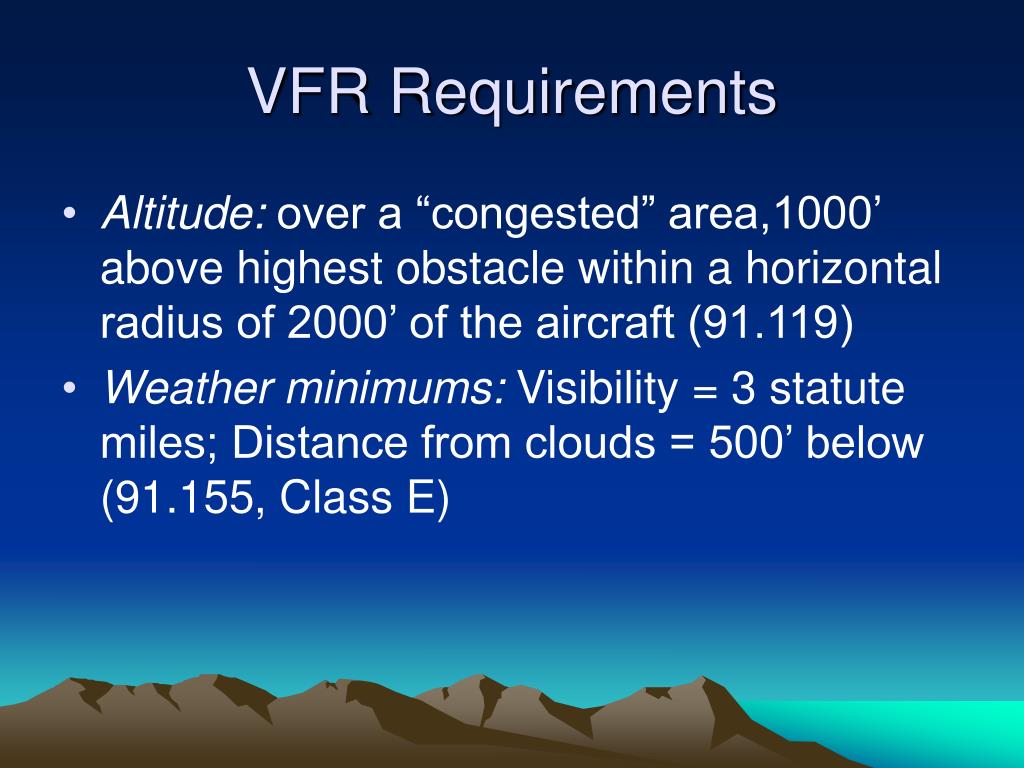 VFR Requirements

• Altitude: over a “congested” area,1000’ above highest obstacle within a horizontal radius of 2000’ of the aircraft (91.119)

• Weather minimums: Visibility = 3 statute miles; Distance from clouds = 500’ below (91.155, Class E)